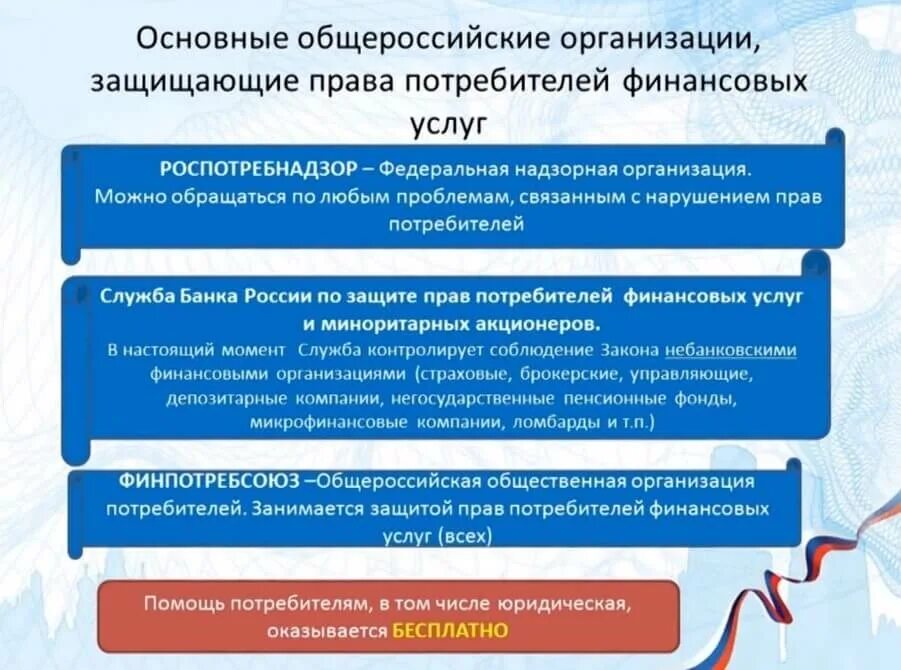 Основные общероссийские организации, защищающие права потребителей финансовых услуг

РОСПОТРЕБНАДЗОР – Федеральная надзорная организация. Можно обращаться по любым проблемам, связанным с нарушением прав потребителей

Служба Банка России по защите прав потребителей финансовых услуг и миноритарных акционеров.
В настоящий момент Служба контролирует соблюдение Закона небанковскими финансовыми организациями (страховые, брокерские, управляющие, депозитарные компании, негосударственные пенсионные фонды, микрофинансовые компании, ломбарды и т.п.)

ФИНПОТРЕБСОЮЗ –Общероссийская общественная организация потребителей. Занимается защитой прав потребителей финансовых услуг (всех)

Помощь потребителям, в том числе юридическая, оказывается БЕСПЛАТНО